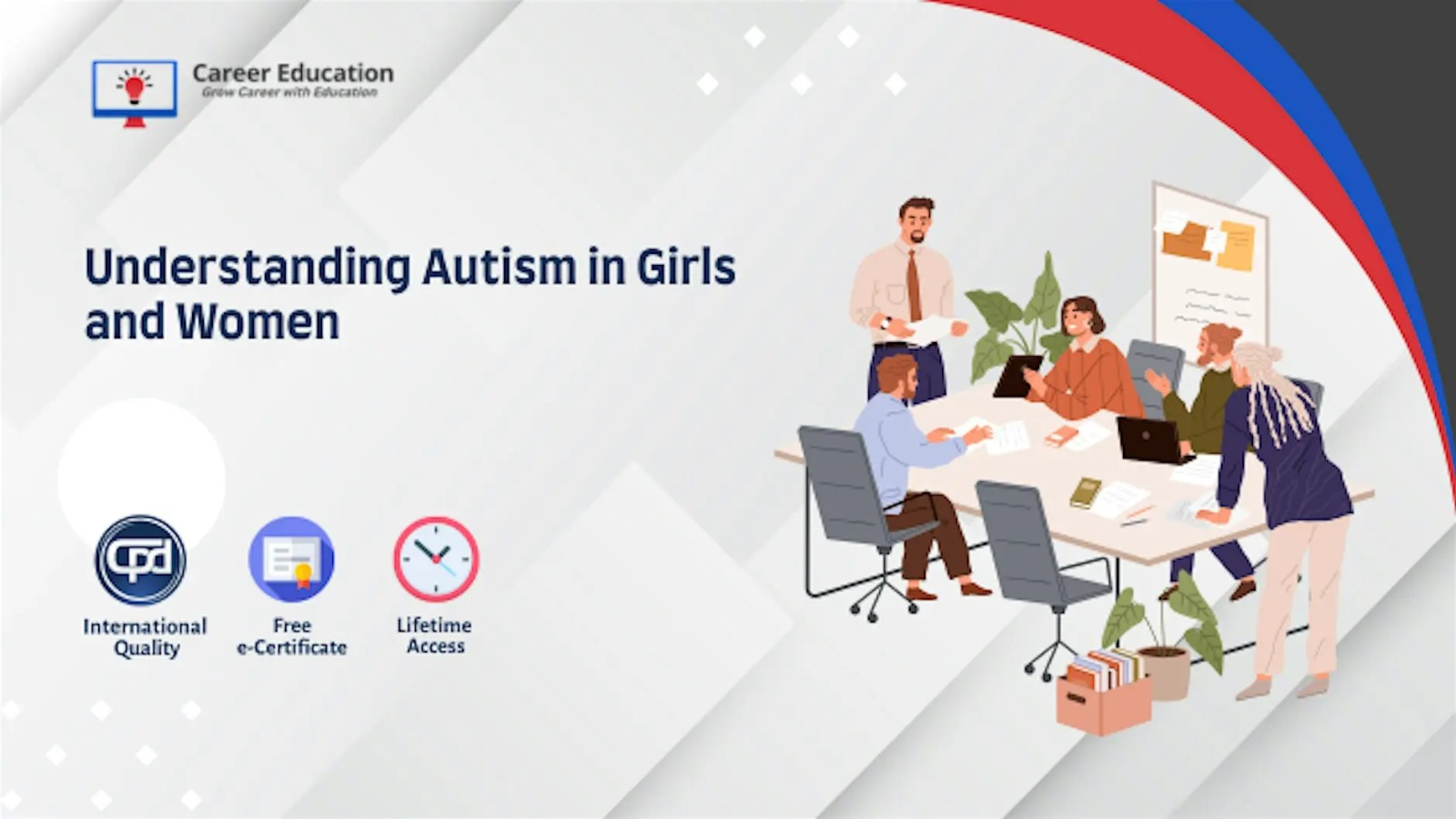 Career Education
Grow Career with Education

Understanding Autism in Girls and Women

cpd
International Quality

Free e-Certificate

Lifetime Access